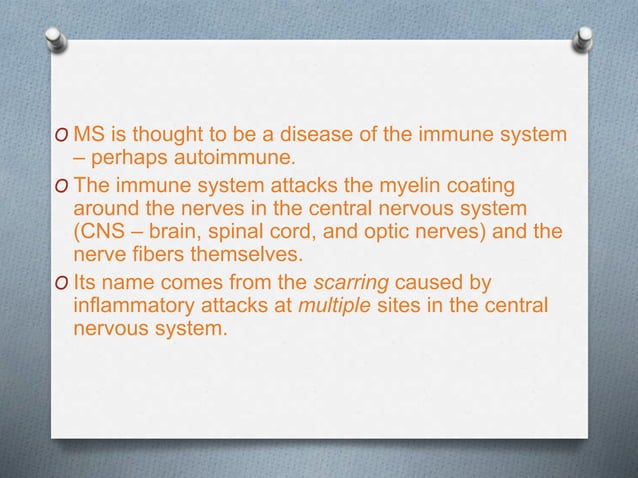 O MS is thought to be a disease of the immune system – perhaps autoimmune.

O The immune system attacks the myelin coating around the nerves in the central nervous system (CNS – brain, spinal cord, and optic nerves) and the nerve fibers themselves.

O Its name comes from the scarring caused by inflammatory attacks at multiple sites in the central nervous system.